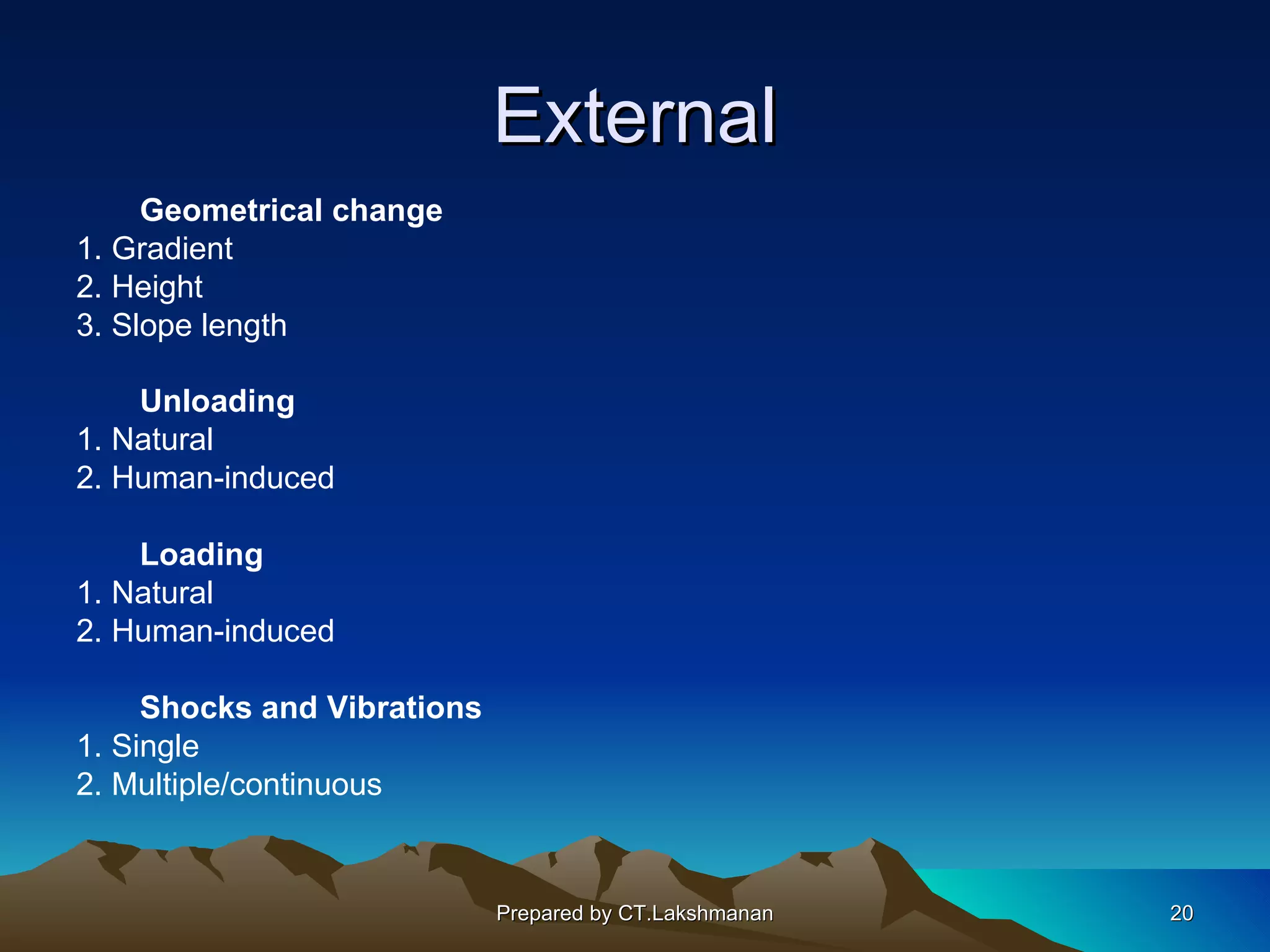 External

Geometrical change
1. Gradient
2. Height
3. Slope length

Unloading
1. Natural
2. Human-induced

Loading
1. Natural
2. Human-induced

Shocks and Vibrations
1. Single
2. Multiple/continuous

Prepared by CT.Lakshmanan

20